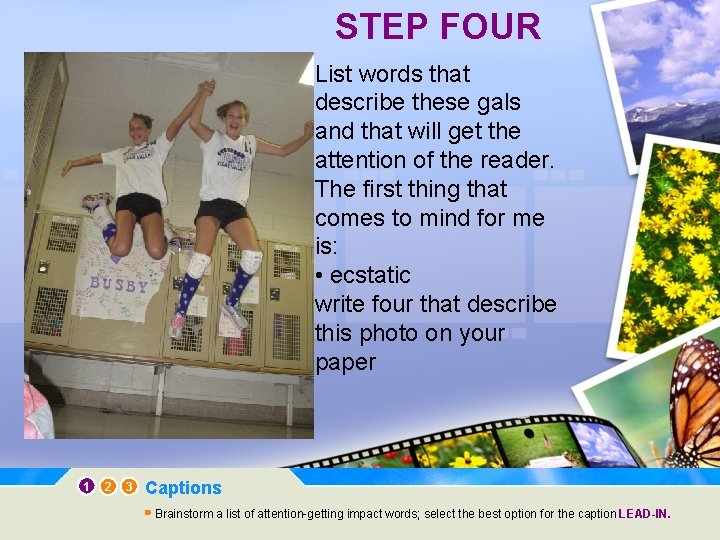 STEP FOUR

List words that describe these gals and that will get the attention of the reader. The first thing that comes to mind for me is:
• ecstatic
write four that describe this photo on your paper

BUSBY

1 2 3 Captions

Brainstorm a list of attention-getting impact words; select the best option for the caption LEAD-IN.